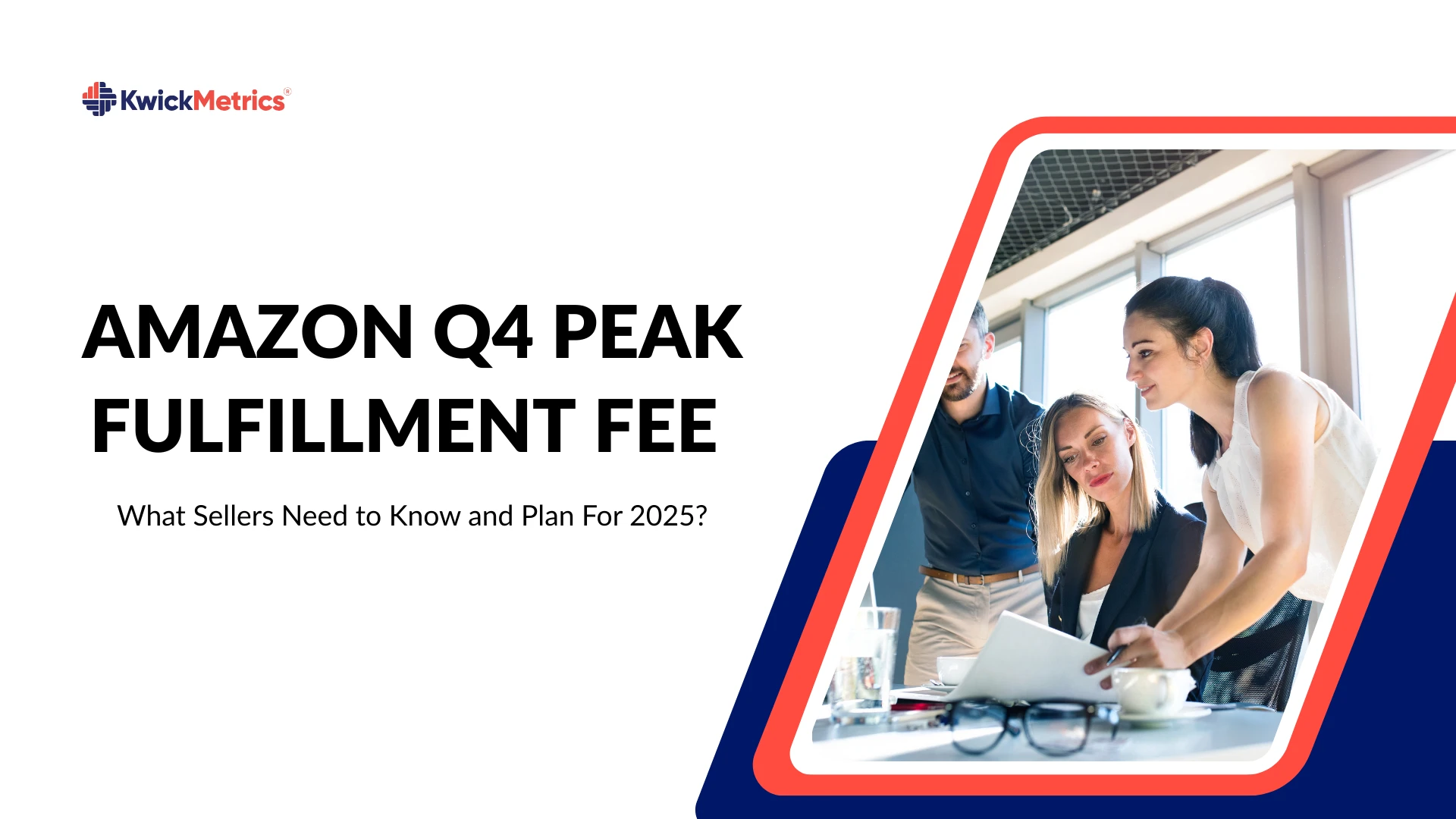 KwickMetrics®

AMAZON Q4 PEAK FULFILLMENT FEE

What Sellers Need to Know and Plan For 2025?